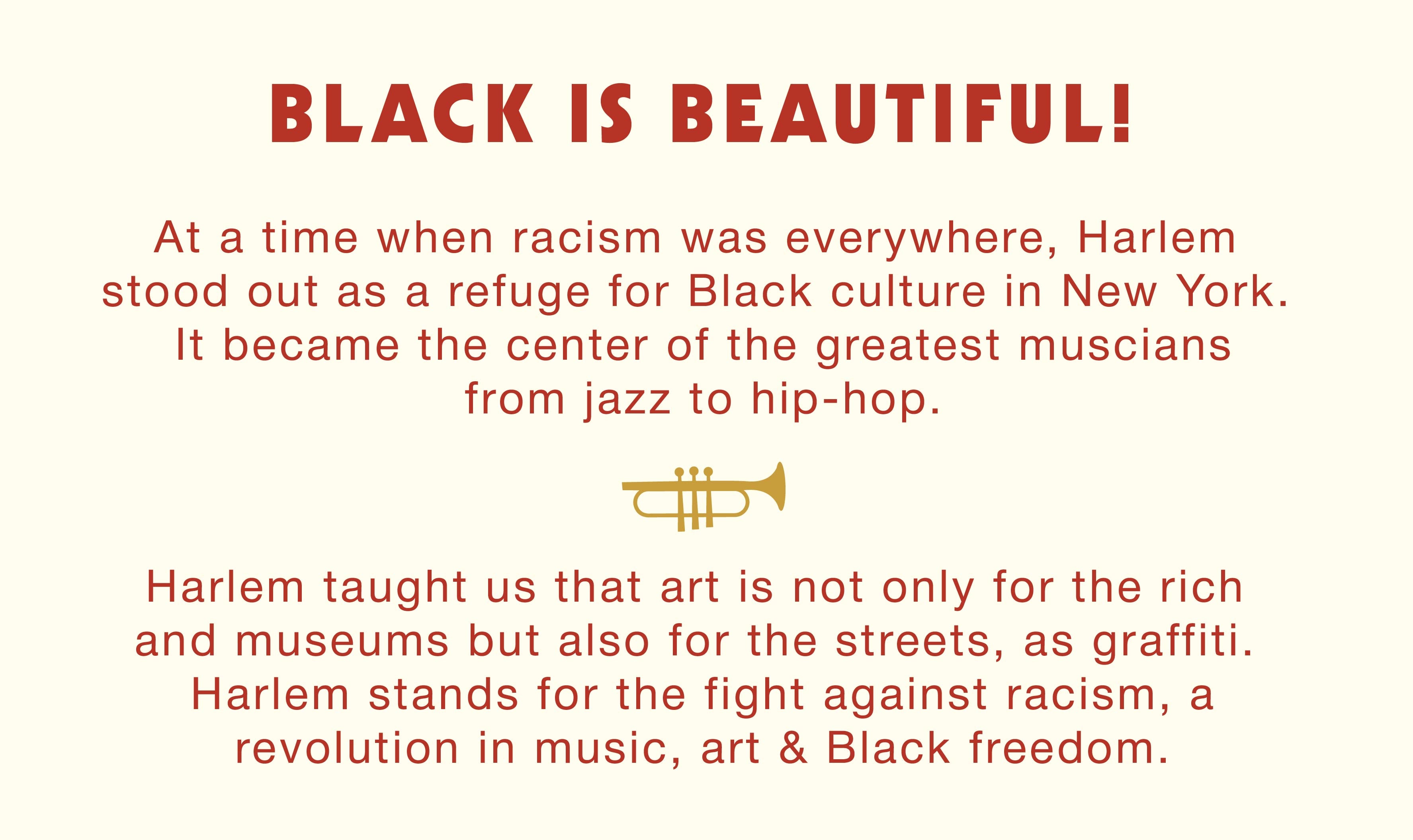 BLACK IS BEAUTIFUL!

At a time when racism was everywhere, Harlem stood out as a refuge for Black culture in New York. It became the center of the greatest muscians from jazz to hip-hop.

Harlem taught us that art is not only for the rich and museums but also for the streets, as graffiti. Harlem stands for the fight against racism, a revolution in music, art & Black freedom.